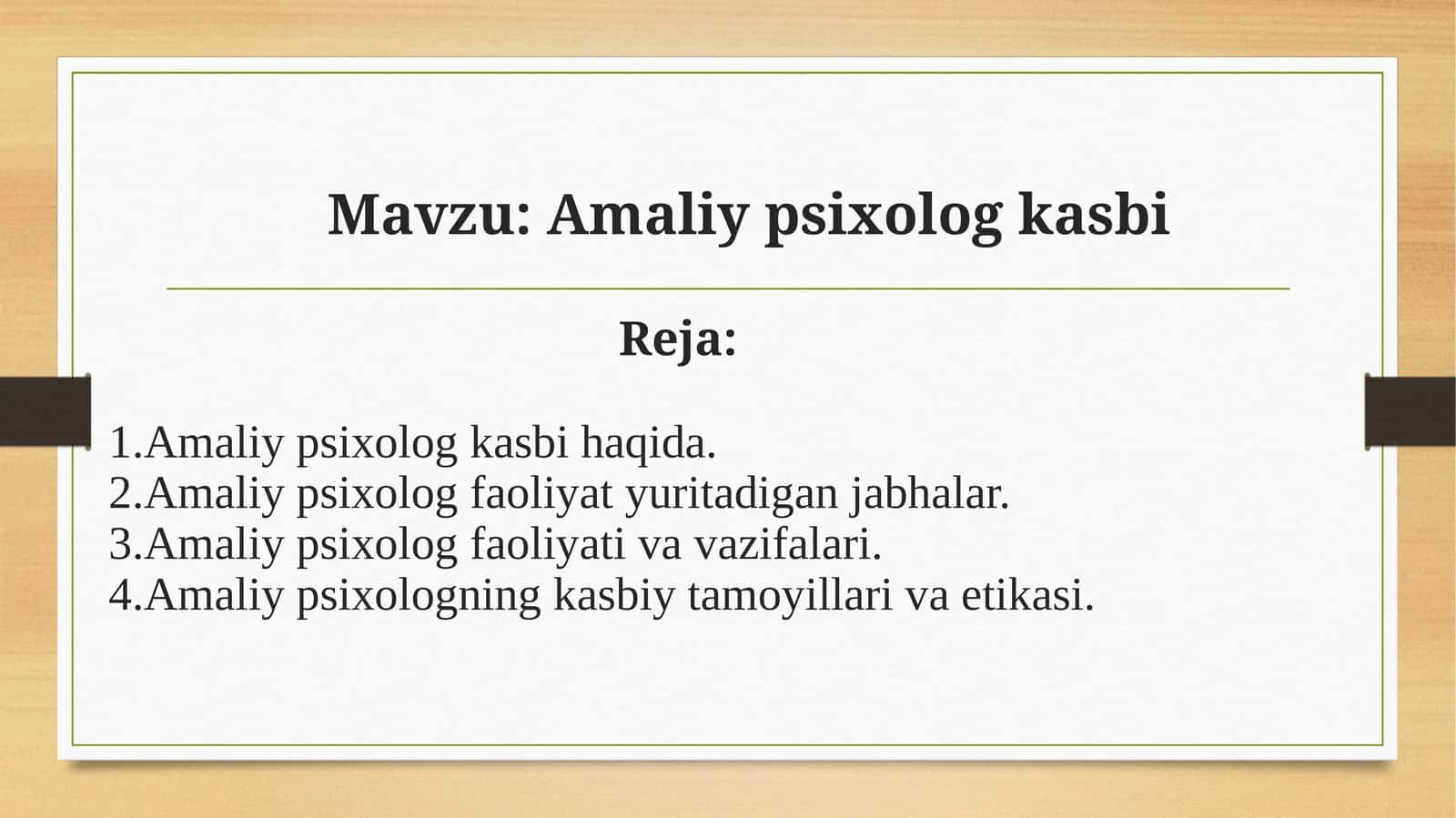 Mavzu: Amaliy psixolog kasbi

Reja:

1.Amaliy psixolog kasbi haqida.
2.Amaliy psixolog faoliyat yuritadigan jabhalar.
3.Amaliy psixolog faoliyati va vazifalari.
4.Amaliy psixologning kasbiy tamoyillari va etikasi.